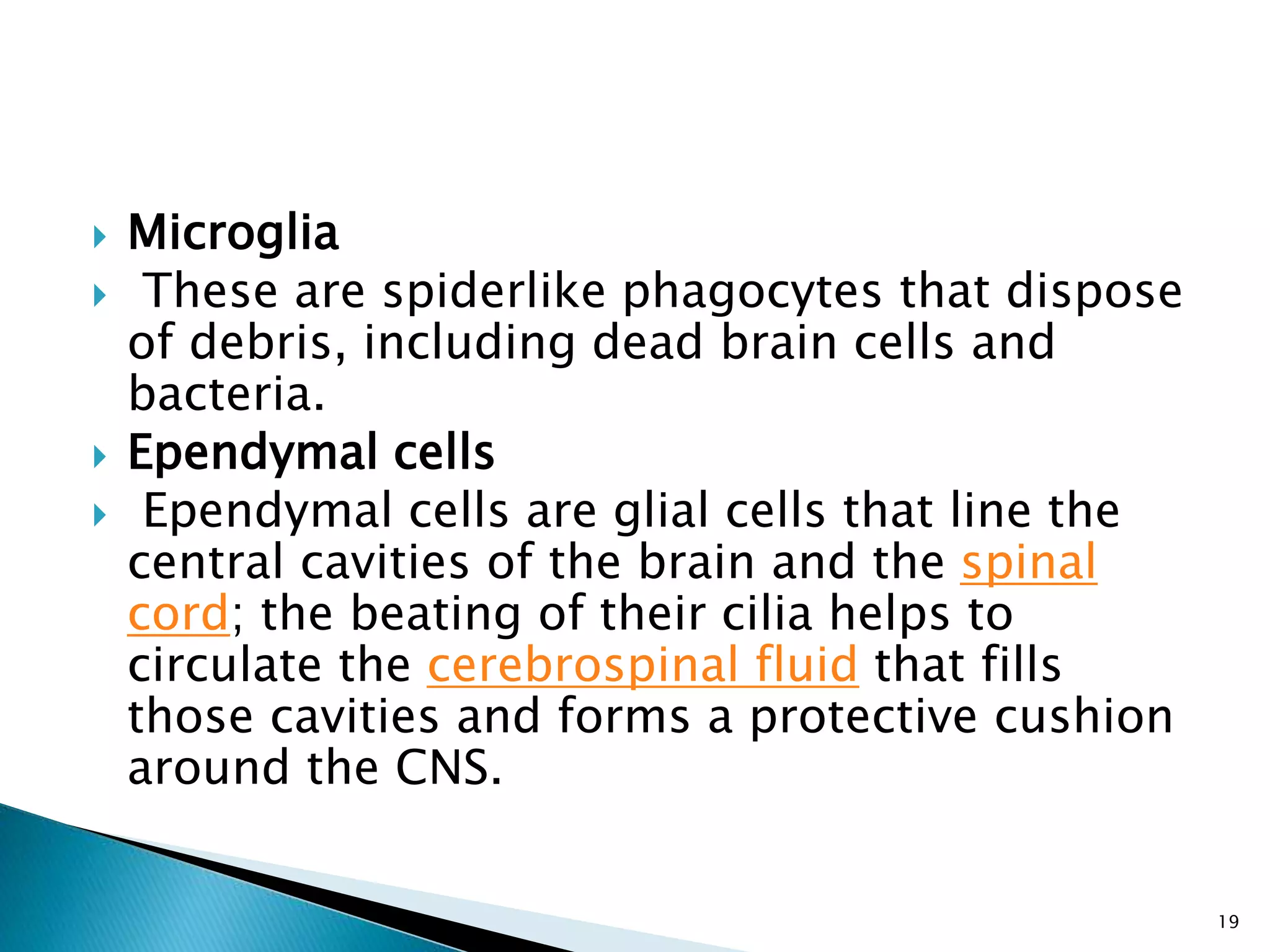 Microglia

These are spiderlike phagocytes that dispose of debris, including dead brain cells and bacteria.

Ependymal cells

Ependymal cells are glial cells that line the central cavities of the brain and the spinal cord; the beating of their cilia helps to circulate the cerebrospinal fluid that fills those cavities and forms a protective cushion around the CNS.

19